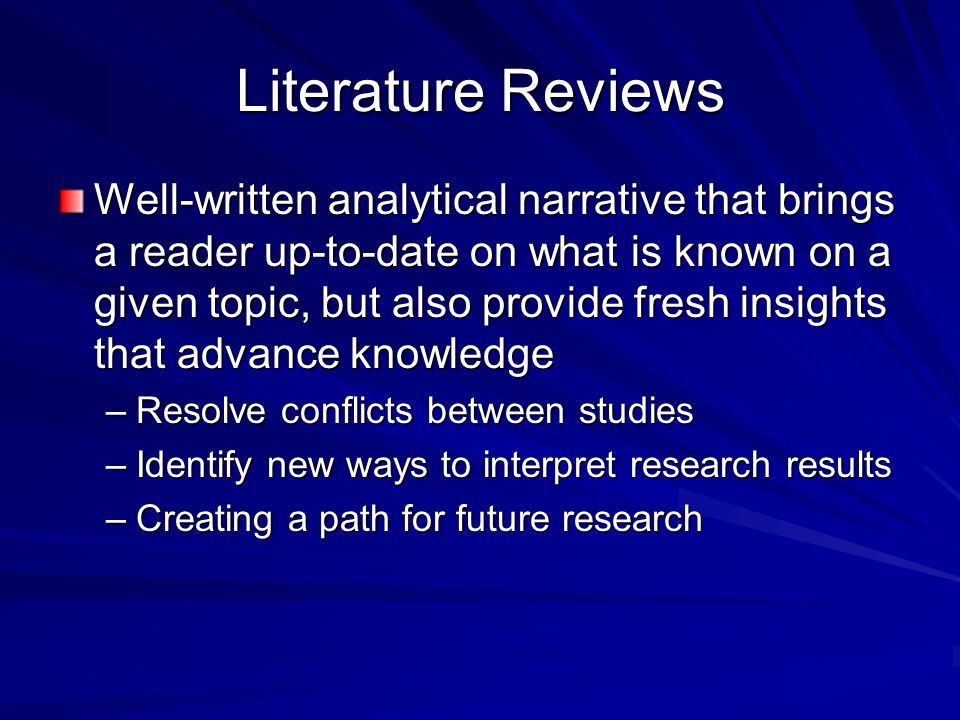 Literature Reviews

Well-written analytical narrative that brings a reader up-to-date on what is known on a given topic, but also provide fresh insights that advance knowledge

– Resolve conflicts between studies
– Identify new ways to interpret research results
– Creating a path for future research